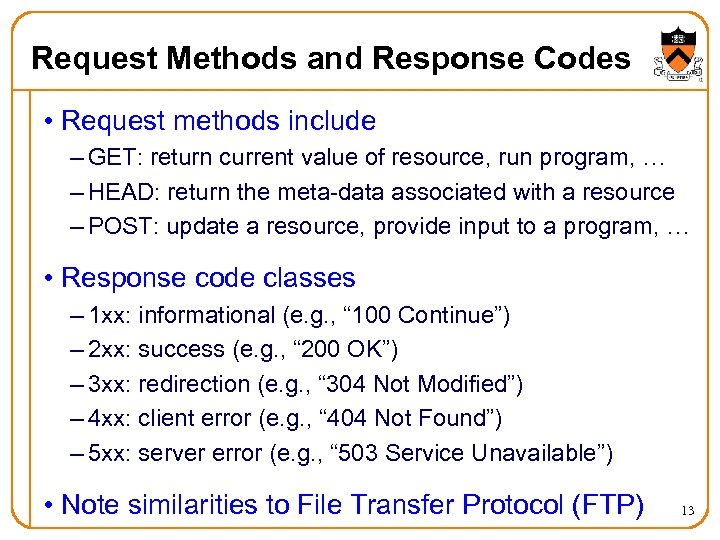 Request Methods and Response Codes

• Request methods include
– GET: return current value of resource, run program, …
– HEAD: return the meta-data associated with a resource
– POST: update a resource, provide input to a program, …

• Response code classes
– 1xx: informational (e.g., “100 Continue”)
– 2xx: success (e.g., “200 OK”)
– 3xx: redirection (e.g., “304 Not Modified”)
– 4xx: client error (e.g., “404 Not Found”)
– 5xx: server error (e.g., “503 Service Unavailable”)

• Note similarities to File Transfer Protocol (FTP)

13